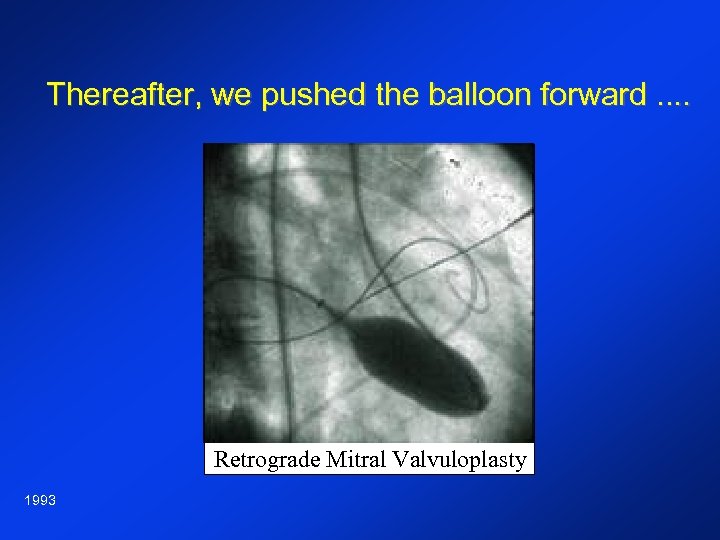 Thereafter, we pushed the balloon forward ....

Retrograde Mitral Valvuloplasty

1993